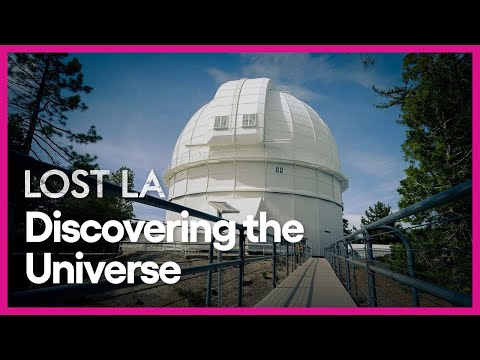 LOST LA
Discovering the Universe